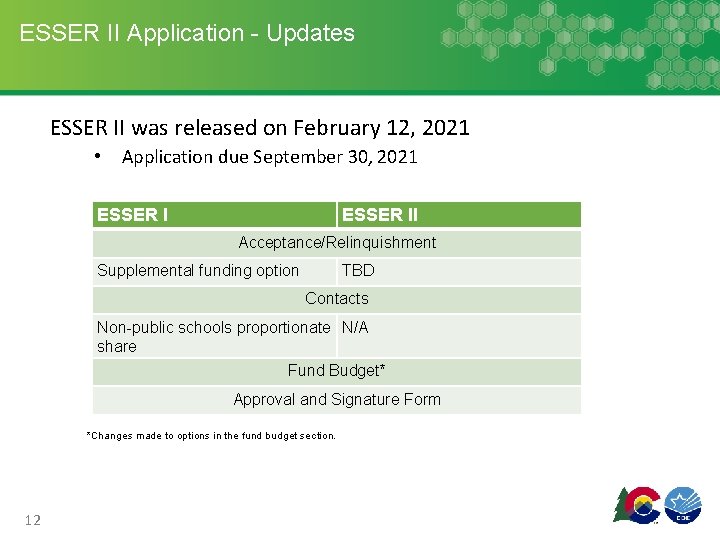 ESSER II Application - Updates

ESSER II was released on February 12, 2021

• Application due September 30, 2021

| ESSER I | ESSER II |
|---|---|
| Acceptance/Relinquishment | |
| Supplemental funding option | TBD |
| Contacts | |
| Non-public schools proportionate share | N/A |
| Fund Budget* | |
| Approval and Signature Form | |

*Changes made to options in the fund budget section.

12

CDE